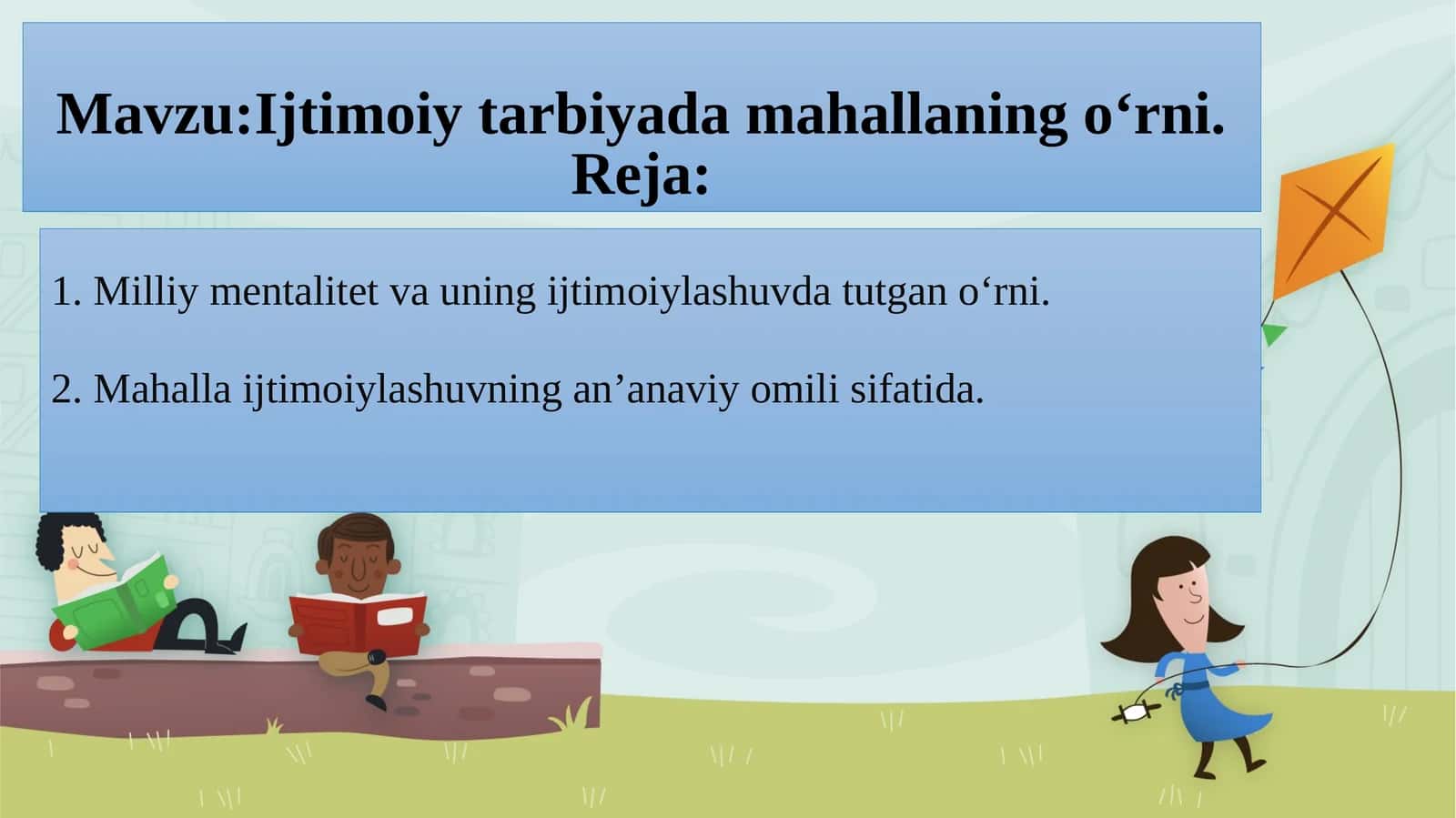 Mavzu:Ijtimoiy tarbiyada mahallaning o‘rni.
Reja:

1. Milliy mentalitet va uning ijtimoiylashuvda tutgan o‘rni.

2. Mahalla ijtimoiylashuvning an’anaviy omili sifatida.